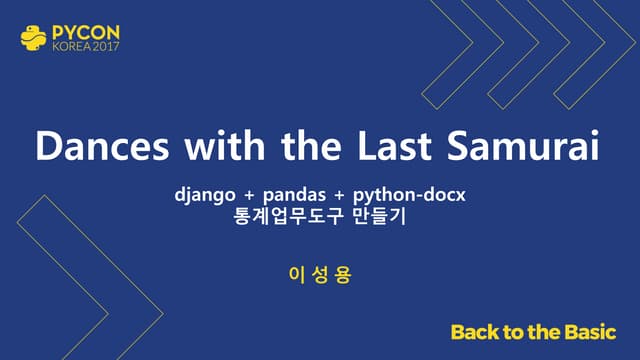 PYCON
KOREA 2017

Dances with the Last Samurai

django + pandas + python-docx
통계업무도구 만들기

이 성 용

Back to the Basic